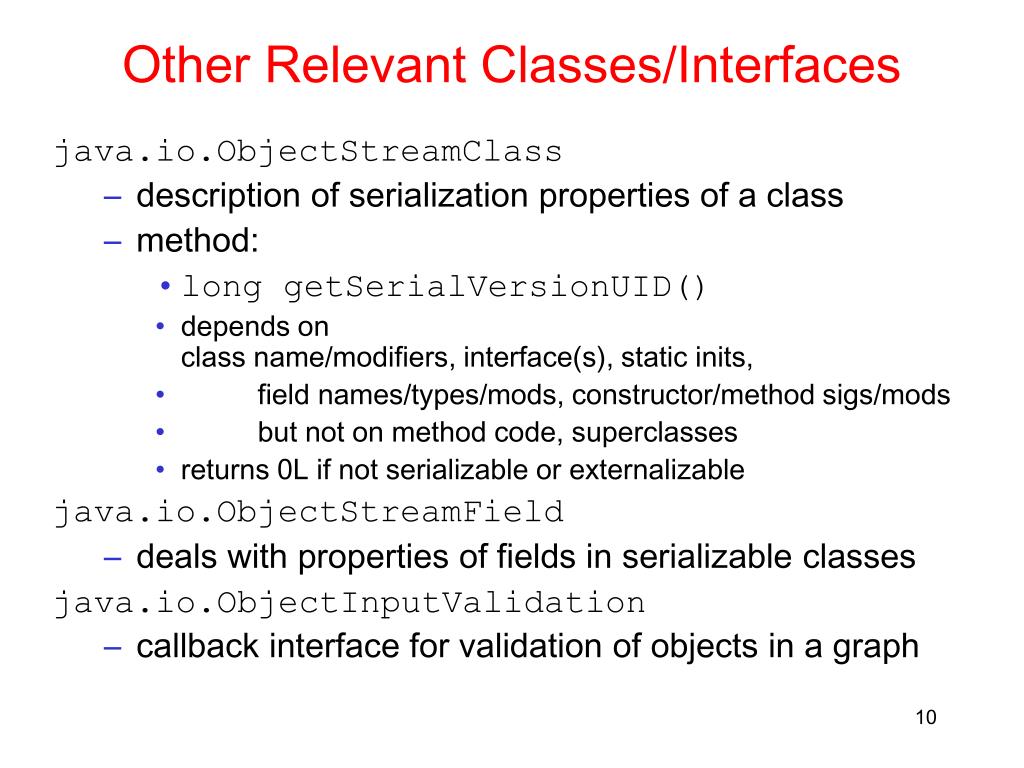 Other Relevant Classes/Interfaces

java.io.ObjectStreamClass

– description of serialization properties of a class

– method:

• long getSerialVersionUID()

• depends on class name/modifiers, interface(s), static inits,

• field names/types/mods, constructor/method sigs/mods

• but not on method code, superclasses

• returns 0L if not serializable or externalizable

java.io.ObjectStreamField

– deals with properties of fields in serializable classes

java.io.ObjectInputValidation

– callback interface for validation of objects in a graph

10